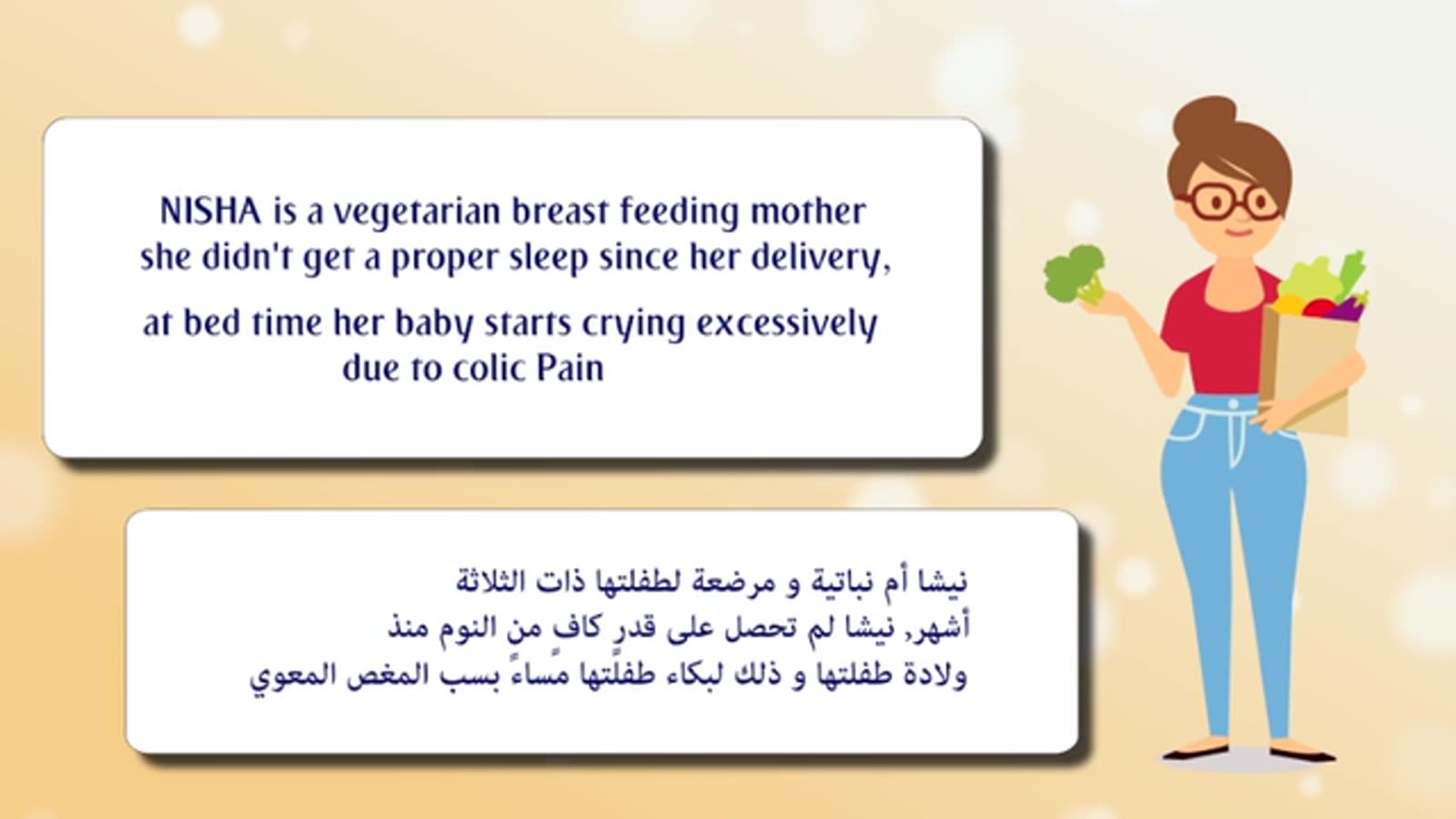 NISHA is a vegetarian breast feeding mother she didn't get a proper sleep since her delivery,

at bed time her baby starts crying excessively due to colic Pain

نيشا أم نباتية و مرضعة لطفلتها ذات الثلاثة أشهر, نيشا لم تحصل على قدرٍ كافٍ من النوم منذ ولادة طفلتها و ذلك لبكاء طفلتها مساءً بسب المغص المعوي